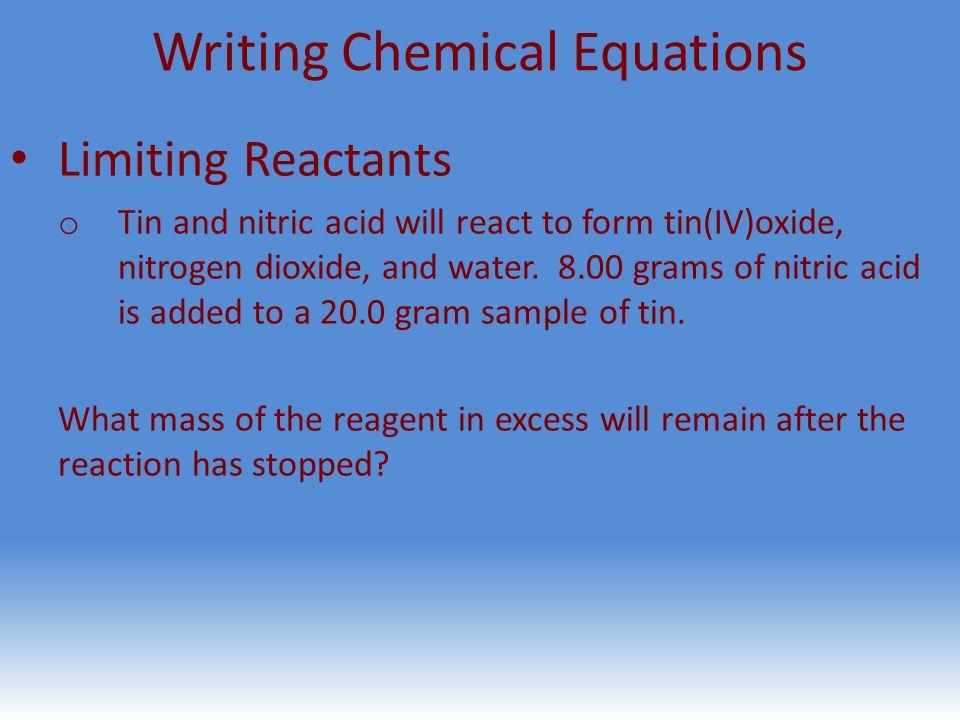 Writing Chemical Equations

• Limiting Reactants

o Tin and nitric acid will react to form tin(IV)oxide, nitrogen dioxide, and water. 8.00 grams of nitric acid is added to a 20.0 gram sample of tin.

What mass of the reagent in excess will remain after the reaction has stopped?